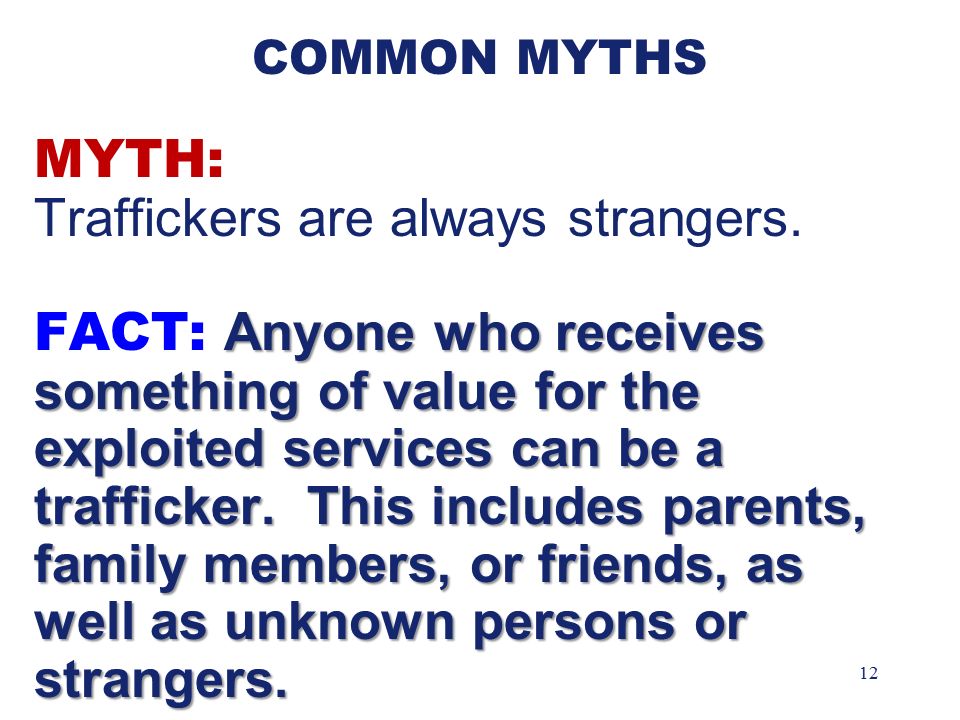 COMMON MYTHS

MYTH:
Traffickers are always strangers.

FACT: Anyone who receives something of value for the exploited services can be a trafficker. This includes parents, family members, or friends, as well as unknown persons or strangers.

12